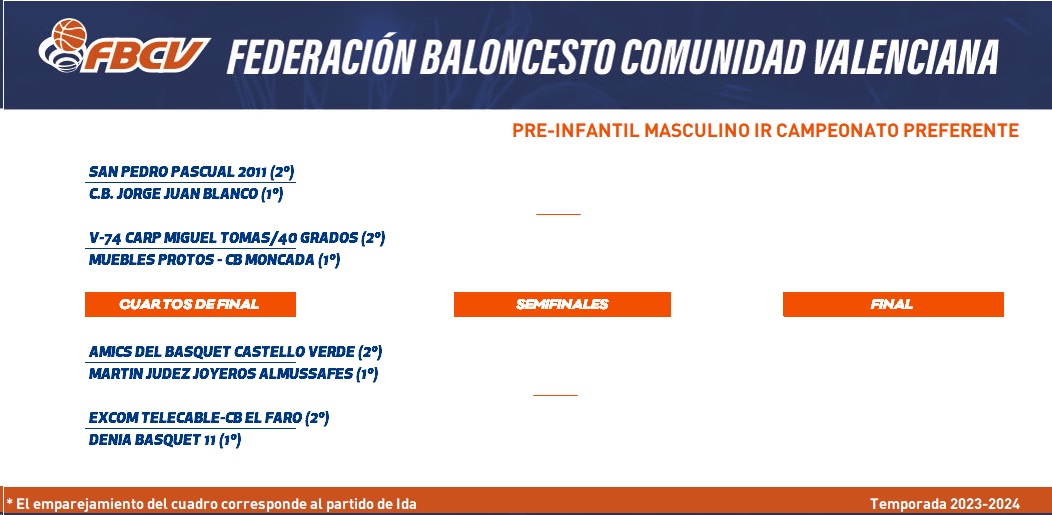 FBCV FEDERACIÓN BALONCESTO COMUNIDAD VALENCIANA

PRE-INFANTIL MASCULINO IR CAMPEONATO PREFERENTE

SAN PEDRO PASCUAL 2011 (2º)
C.B. JORGE JUAN BLANCO (1º)

V-74 CARP MIGUEL TOMAS/40 GRADOS (2º)
MUEBLES PROTOS - CB MONCADA (1º)

CUARTOS DE FINAL

SEMIFINALES

FINAL

AMICS DEL BASQUET CASTELLO VERDE (2º)
MARTIN JUDEZ JOYEROS ALMUSSAFES (1º)

EXCOM TELECABLE-CB EL FARO (2º)
DENIA BASQUET 11 (1º)

* El emparejamiento del cuadro corresponde al partido de Ida

Temporada 2023-2024